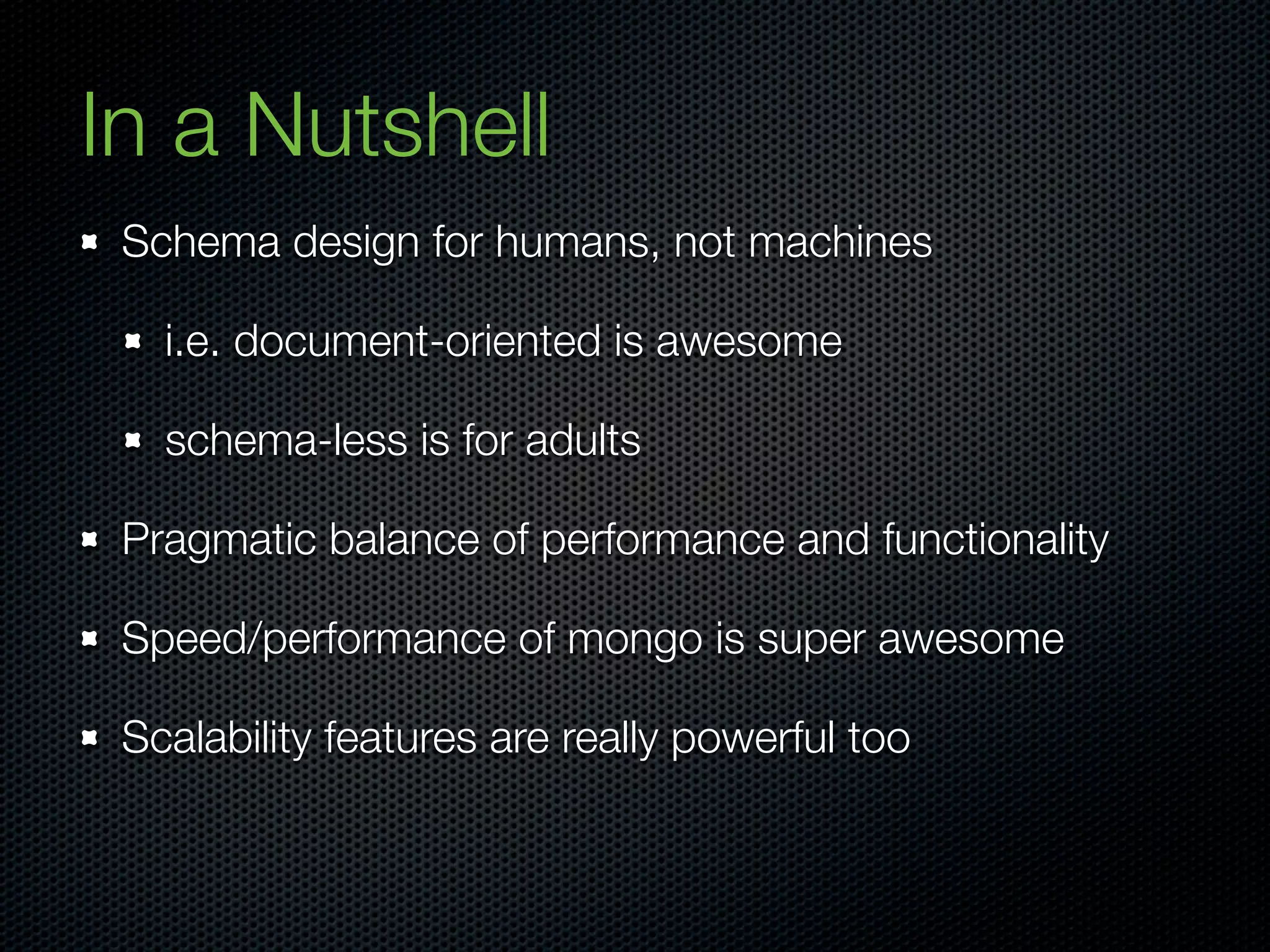 In a Nutshell

- Schema design for humans, not machines
  - i.e. document-oriented is awesome
  - schema-less is for adults
- Pragmatic balance of performance and functionality
- Speed/performance of mongo is super awesome
- Scalability features are really powerful too